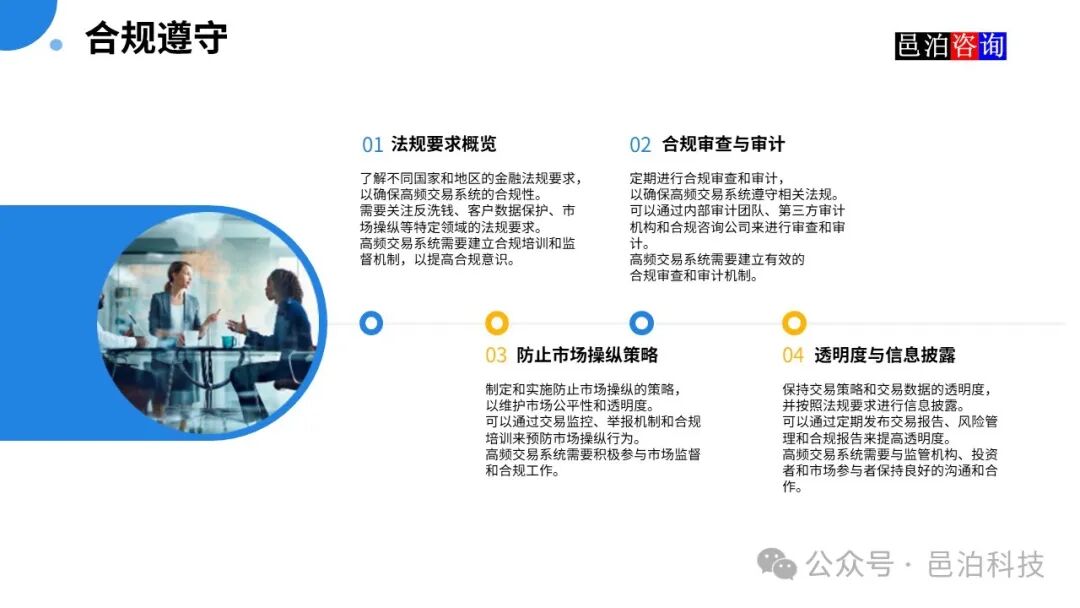 合规遵守

邑泊咨询

01 法规要求概览

了解不同国家和地区的金融法规要求，以确保高频交易系统的合规性。
需要关注反洗钱、客户数据保护、市场操纵等特定领域的法规要求。
高频交易系统需要建立合规培训和监督机制，以提高合规意识。

02 合规审查与审计

定期进行合规审查和审计，以确保高频交易系统遵守相关法规。
可以通过内部审计团队、第三方审计机构和合规咨询公司来进行审查和审计。
高频交易系统需要建立有效的合规审查和审计机制。

03 防止市场操纵策略

制定和实施防止市场操纵的策略，以维护市场公平性和透明度。
可以通过交易监控、举报机制和合规培训来预防市场操纵行为。
高频交易系统需要积极参与市场监督和合规工作。

04 透明度与信息披露

保持交易策略和交易数据的透明度，并按照法规要求进行信息披露。
可以通过定期发布交易报告、风险管理和合规报告来提高透明度。
高频交易系统需要与监管机构、投资者和市场参与者保持良好的沟通和合作。

公众号 · 邑泊科技